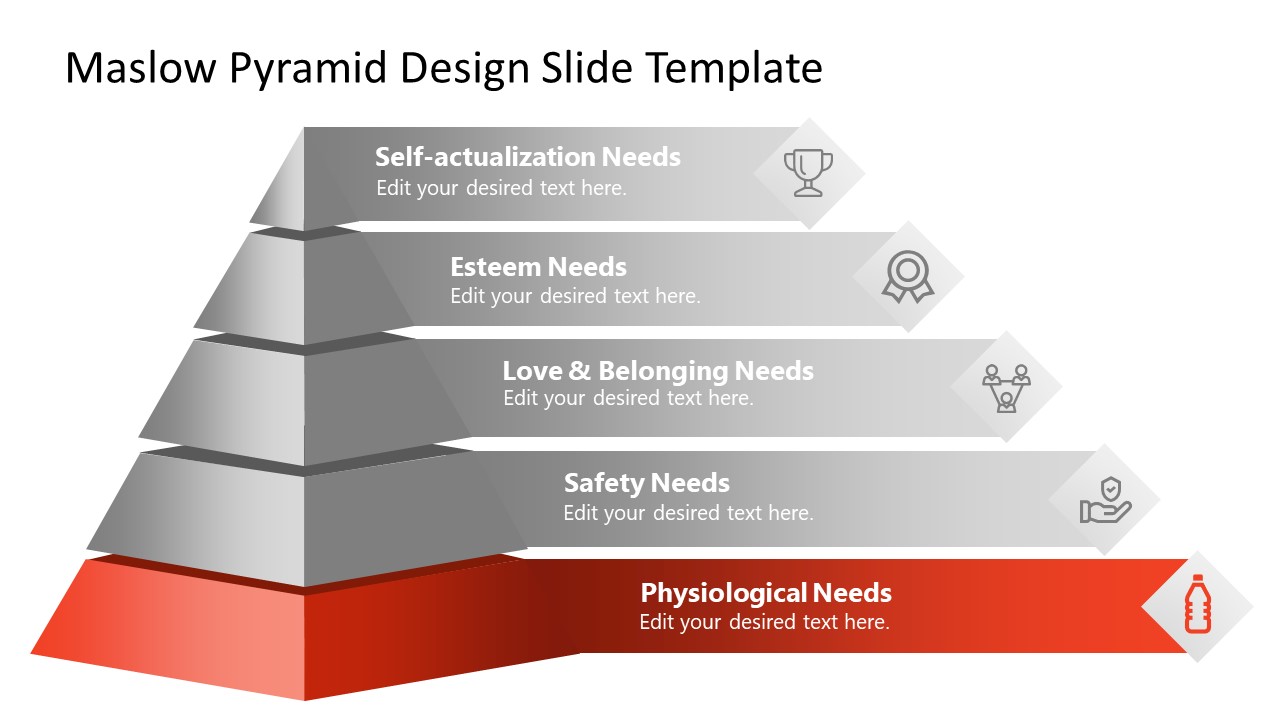 Maslow Pyramid Design Slide Template

Self-actualization Needs
Edit your desired text here.

Esteem Needs
Edit your desired text here.

Love & Belonging Needs
Edit your desired text here.

Safety Needs
Edit your desired text here.

Physiological Needs
Edit your desired text here.